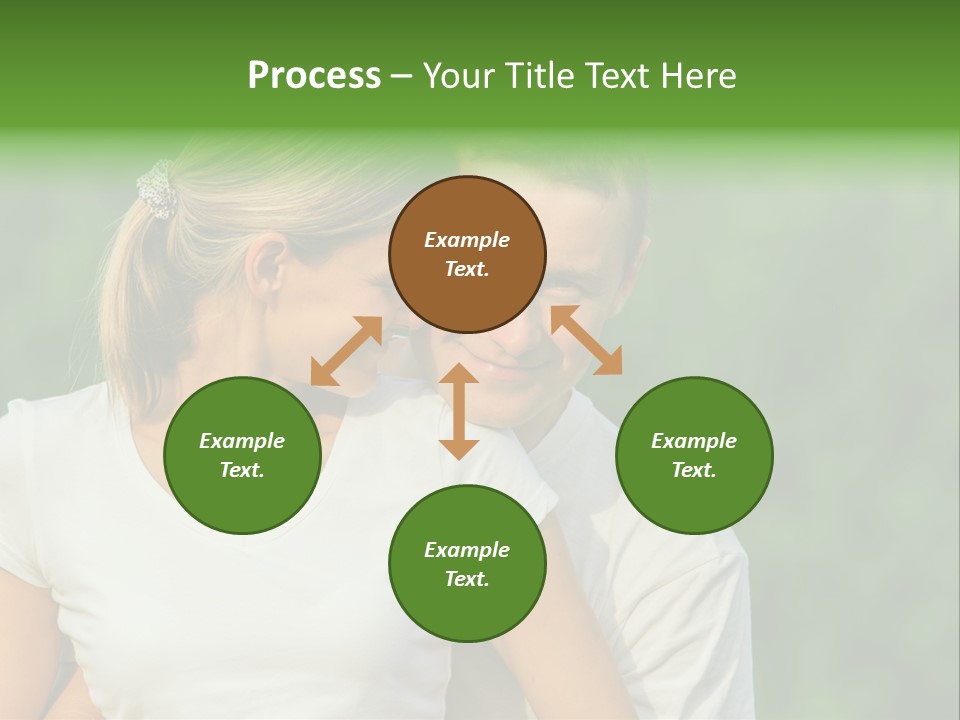 Process – Your Title Text Here

Example Text.

Example Text.

Example Text.

Example Text.